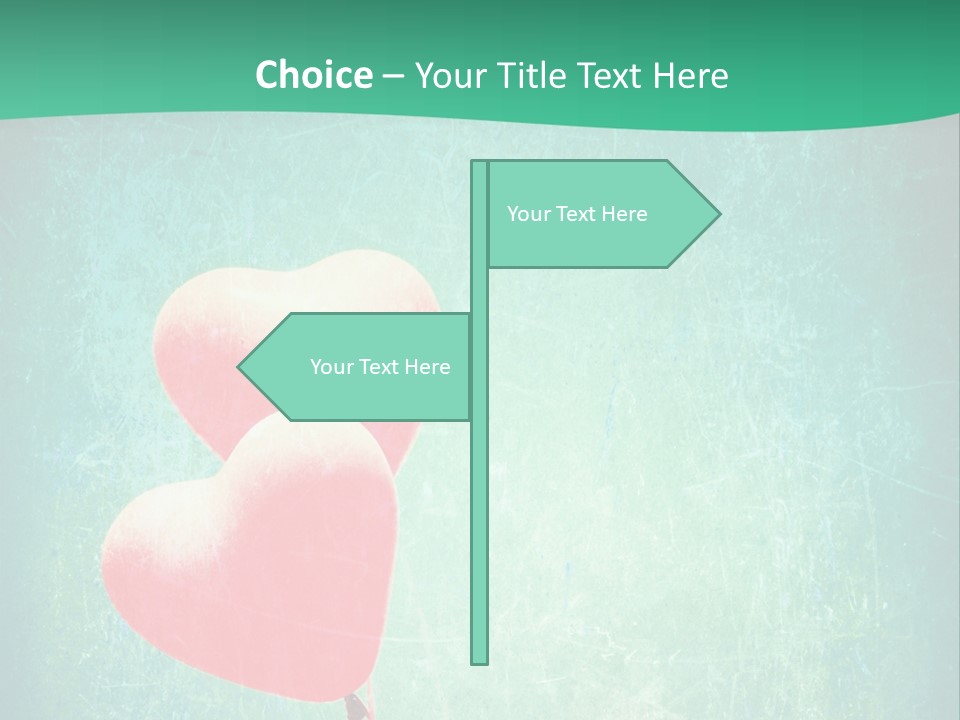 Choice – Your Title Text Here

Your Text Here

Your Text Here